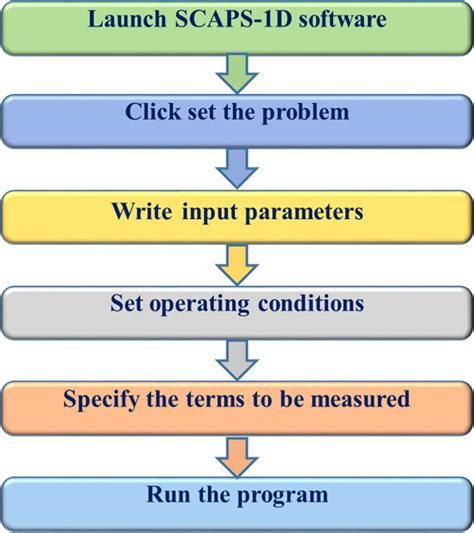 Launch SCAPS-1D software

Click set the problem

Write input parameters

Set operating conditions

Specify the terms to be measured

Run the program